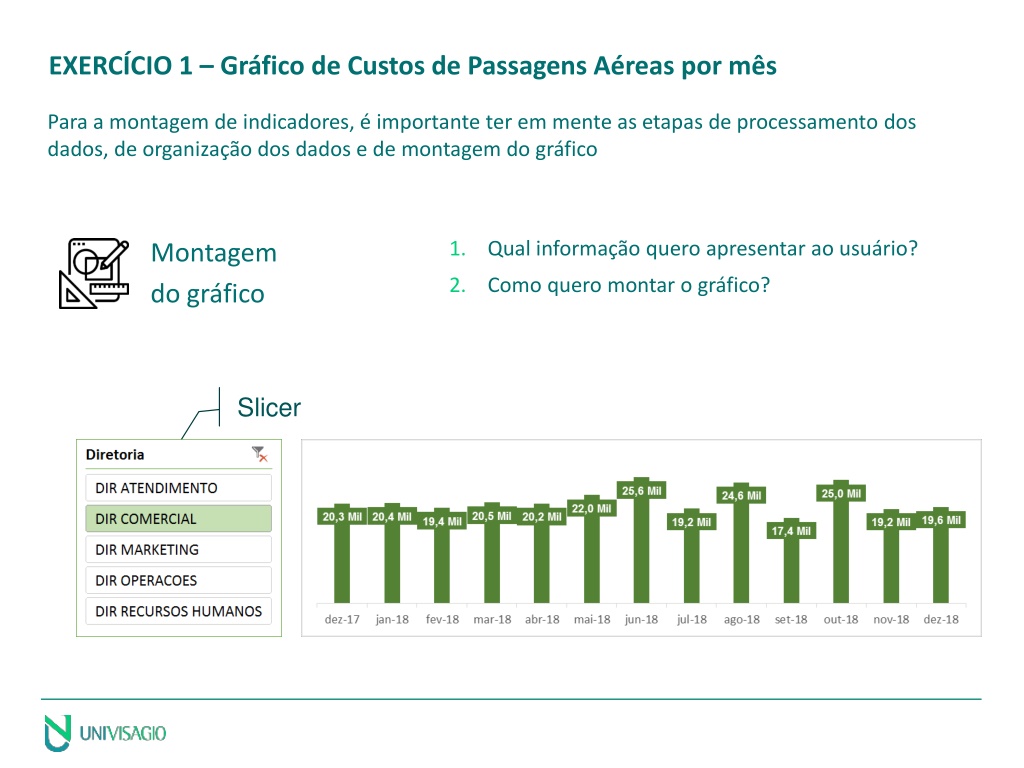 EXERCÍCIO 1 – Gráfico de Custos de Passagens Aéreas por mês

Para a montagem de indicadores, é importante ter em mente as etapas de processamento dos dados, de organização dos dados e de montagem do gráfico

Montagem do gráfico

1. Qual informação quero apresentar ao usuário?
2. Como quero montar o gráfico?

Slicer

Diretoria
DIR ATENDIMENTO
DIR COMERCIAL
DIR MARKETING
DIR OPERACOES
DIR RECURSOS HUMANOS

20,3 Mil 20,4 Mil 19,4 Mil 20,5 Mil 20,2 Mil 22,0 Mil 25,6 Mil 19,2 Mil 24,6 Mil 17,4 Mil 25,0 Mil 19,2 Mil 19,6 Mil

dez-17 jan-18 fev-18 mar-18 abr-18 mai-18 jun-18 jul-18 ago-18 set-18 out-18 nov-18 dez-18

UNIVISAGIO